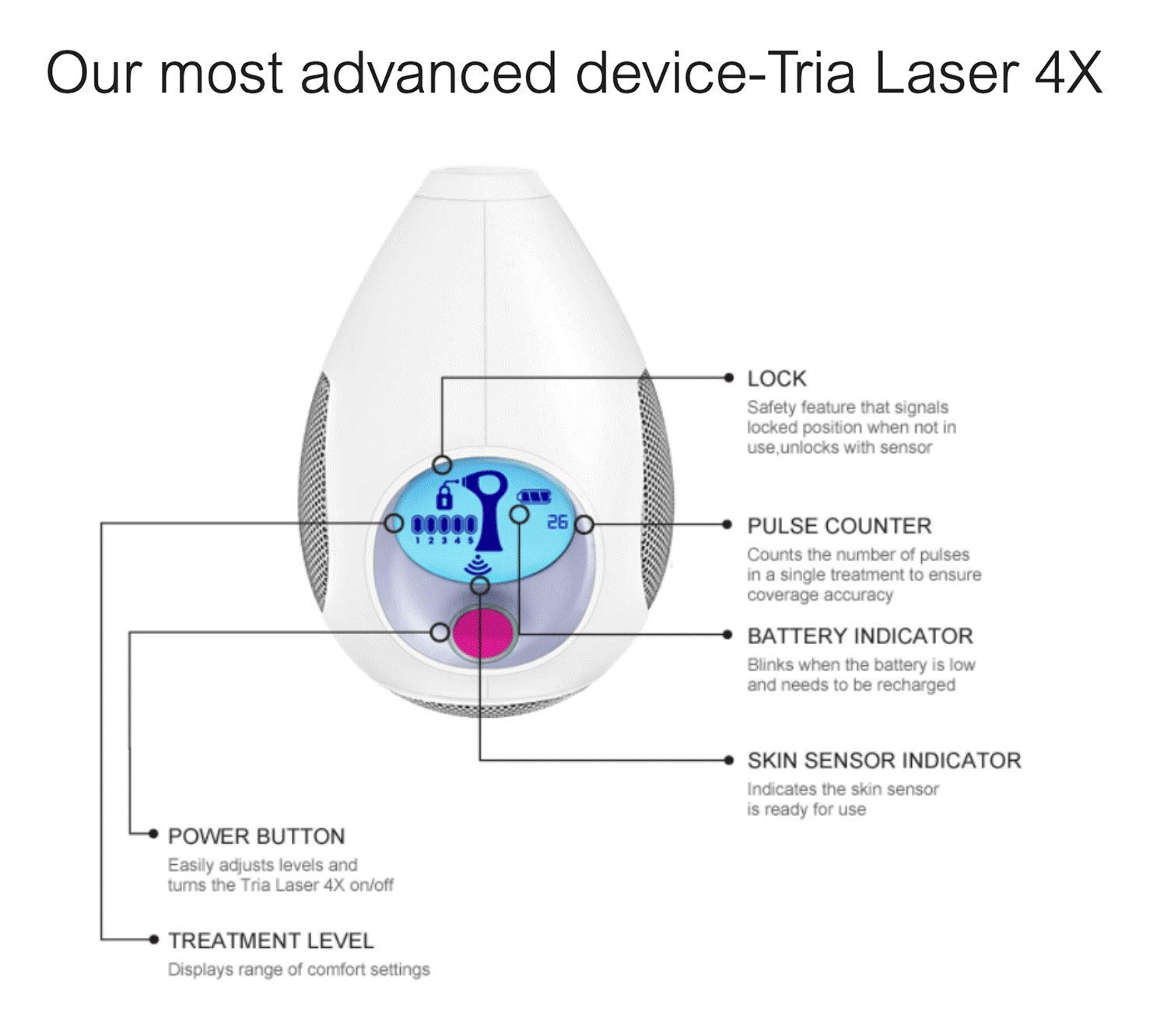 Our most advanced device-Tria Laser 4X

1 2 3 4 5

26

LOCK
Safety feature that signals locked position when not in use,unlocks with sensor

PULSE COUNTER
Counts the number of pulses in a single treatment to ensure coverage accuracy

BATTERY INDICATOR
Blinks when the battery is low and needs to be recharged

SKIN SENSOR INDICATOR
Indicates the skin sensor is ready for use

POWER BUTTON
Easily adjusts levels and turns the Tria Laser 4X on/off

TREATMENT LEVEL
Displays range of comfort settings